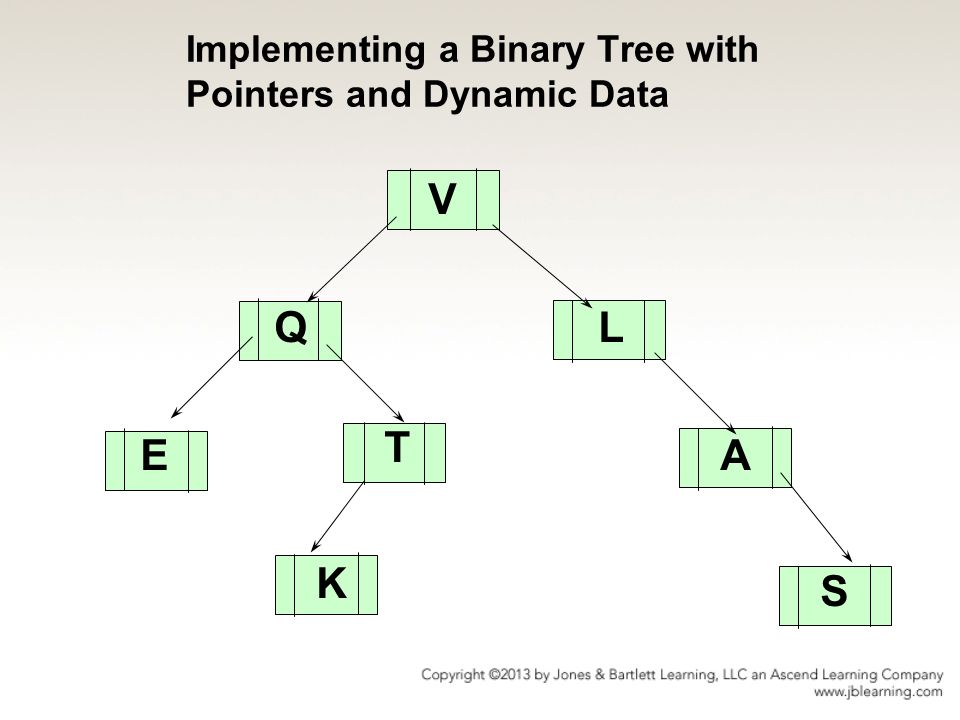 Implementing a Binary Tree with Pointers and Dynamic Data

V

Q

L

E

T

A

K

S

Copyright ©2013 by Jones & Bartlett Learning, LLC an Ascend Learning Company
www.jblearning.com